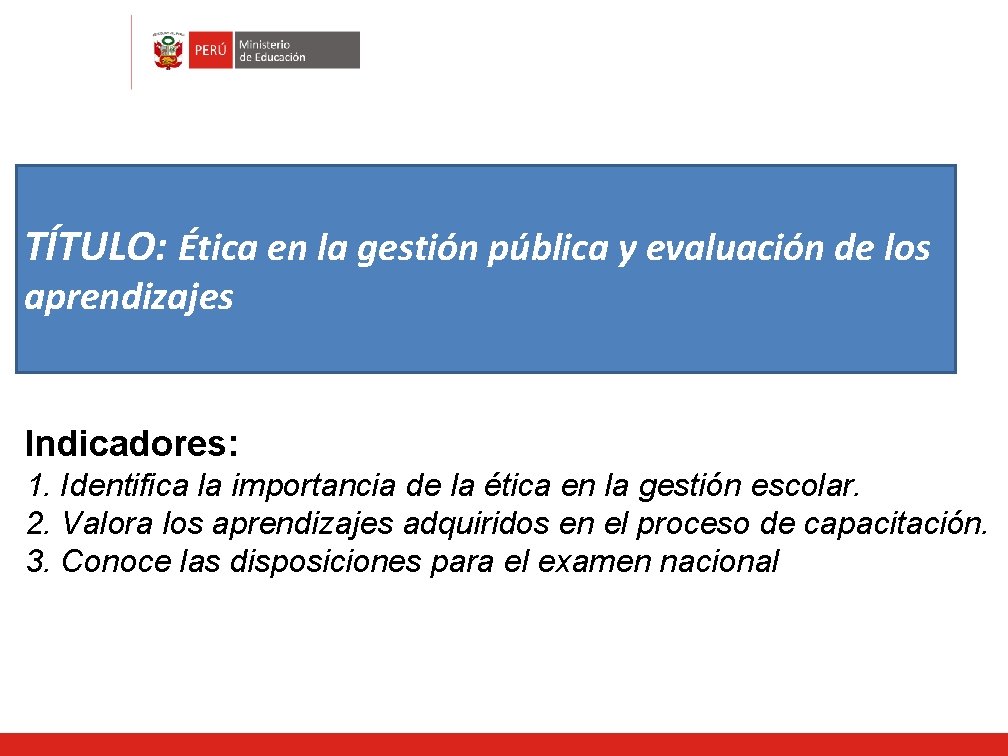 PERÚ Ministerio de Educación

TÍTULO: Ética en la gestión pública y evaluación de los aprendizajes

Indicadores:
1. Identifica la importancia de la ética en la gestión escolar.
2. Valora los aprendizajes adquiridos en el proceso de capacitación.
3. Conoce las disposiciones para el examen nacional